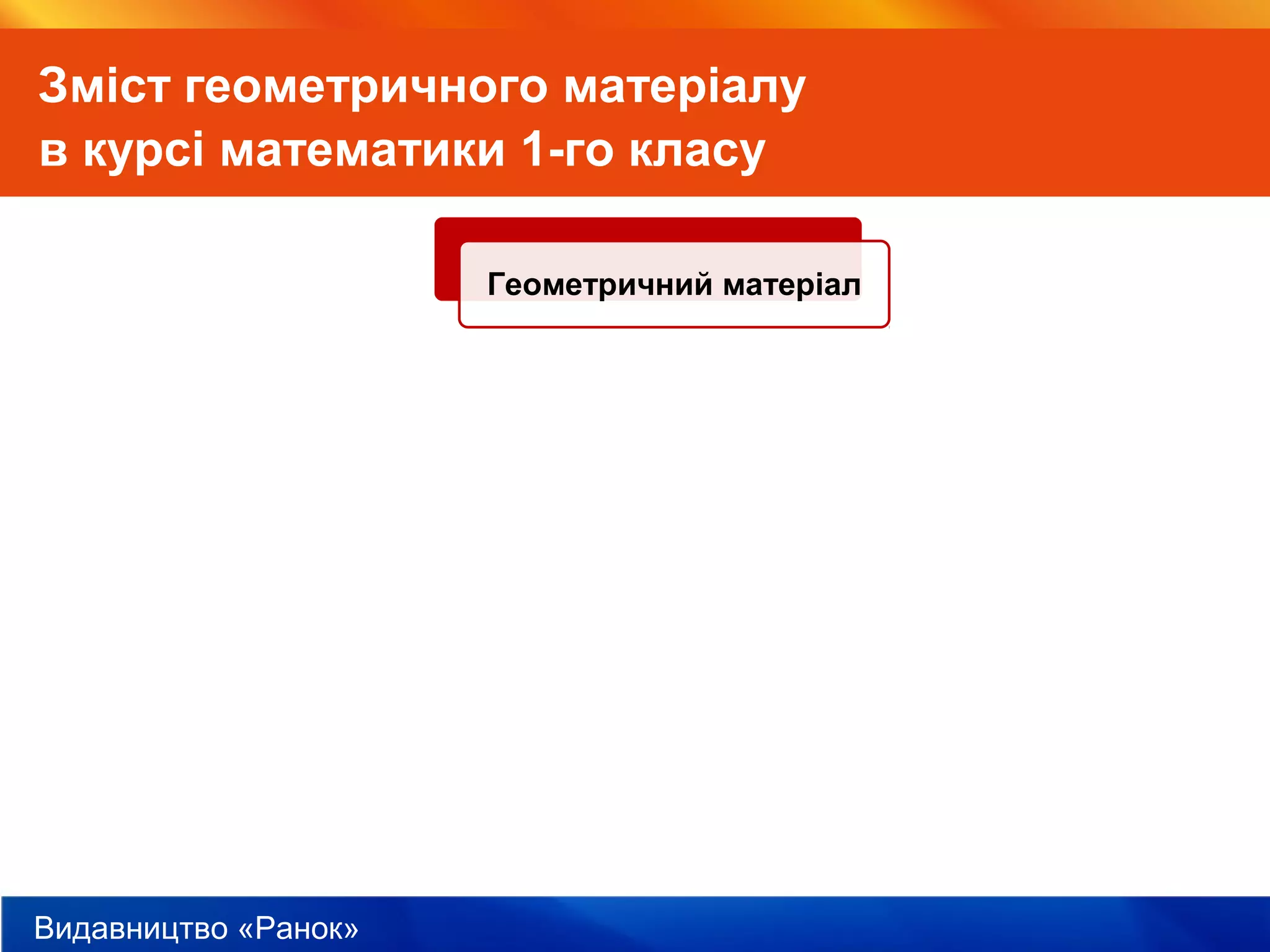 Зміст геометричного матеріалу в курсі математики 1-го класу

Геометричний матеріал

Видавництво «Ранок»